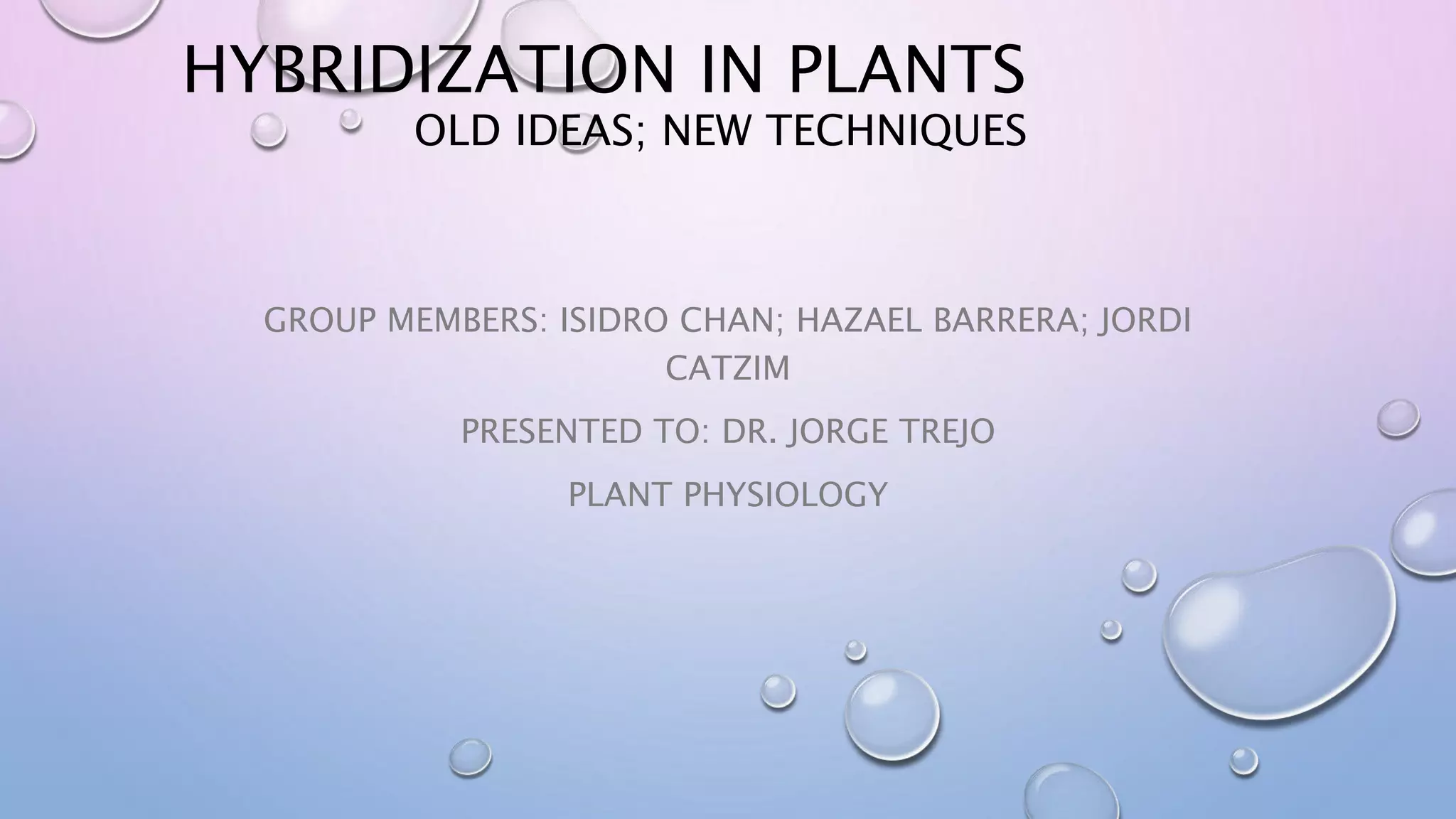 HYBRIDIZATION IN PLANTS
OLD IDEAS; NEW TECHNIQUES

GROUP MEMBERS: ISIDRO CHAN; HAZAEL BARRERA; JORDI CATZIM

PRESENTED TO: DR. JORGE TREJO

PLANT PHYSIOLOGY